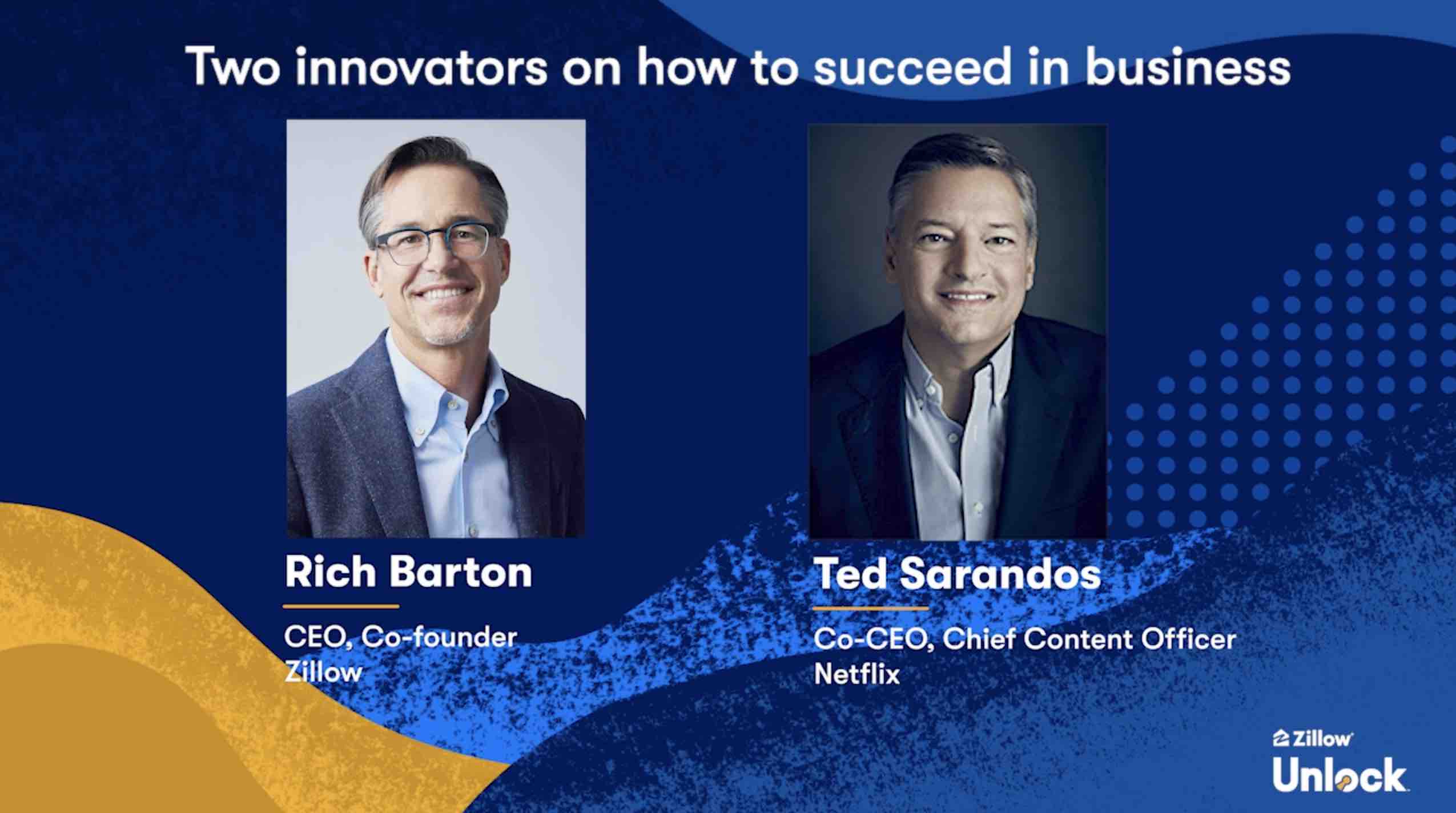 Two innovators on how to succeed in business

Rich Barton

CEO, Co-founder
Zillow

Ted Sarandos

Co-CEO, Chief Content Officer
Netflix

Zillow
Unlock